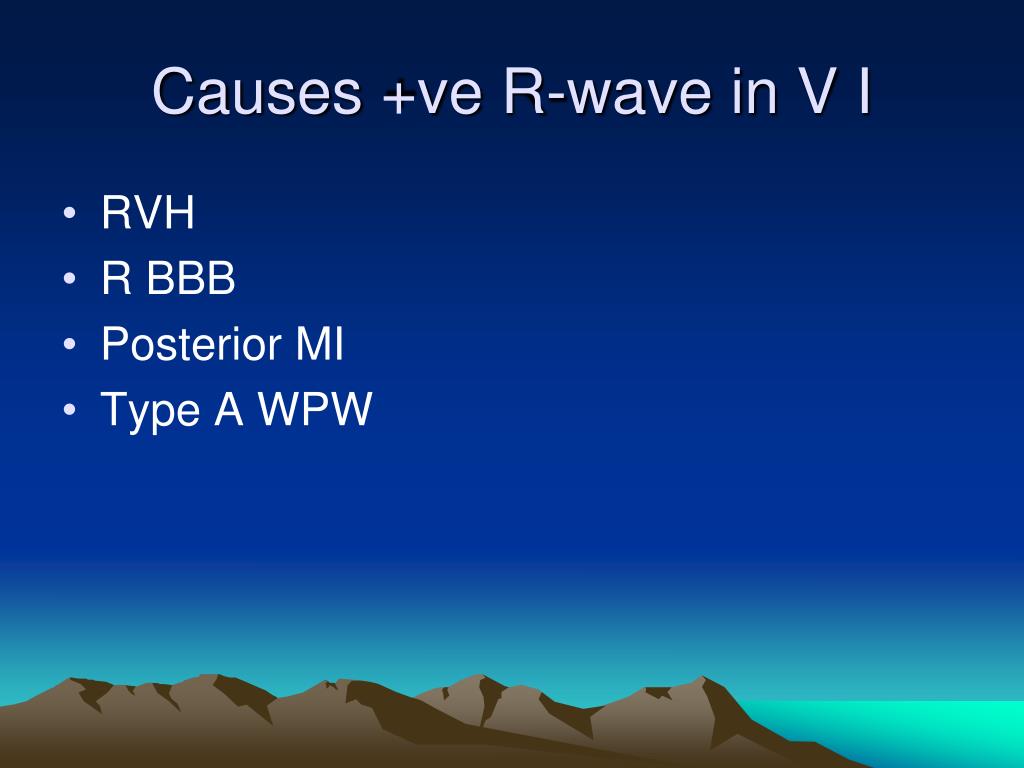 Causes +ve R-wave in V I

• RVH
• R BBB
• Posterior MI
• Type A WPW